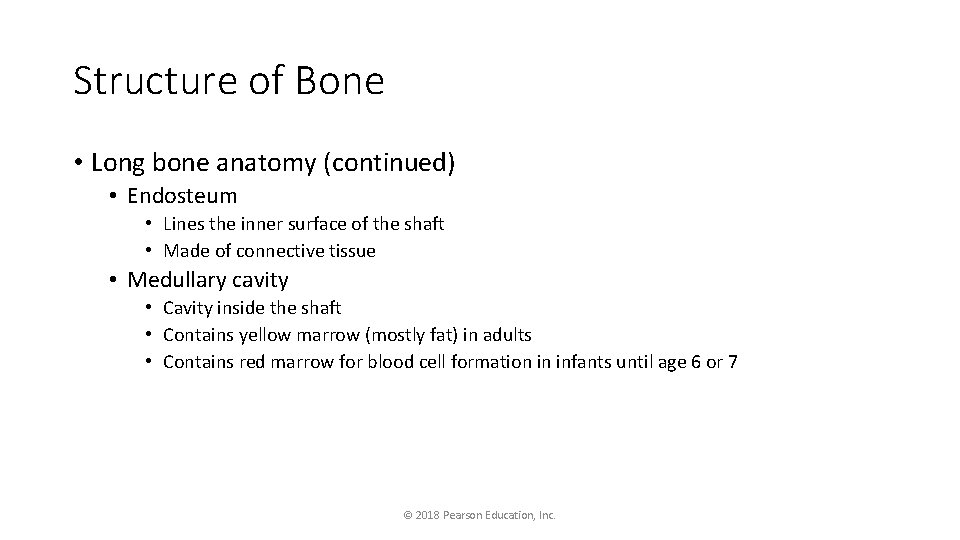 Structure of Bone

• Long bone anatomy (continued)
  • Endosteum
    • Lines the inner surface of the shaft
    • Made of connective tissue
  • Medullary cavity
    • Cavity inside the shaft
    • Contains yellow marrow (mostly fat) in adults
    • Contains red marrow for blood cell formation in infants until age 6 or 7

© 2018 Pearson Education, Inc.